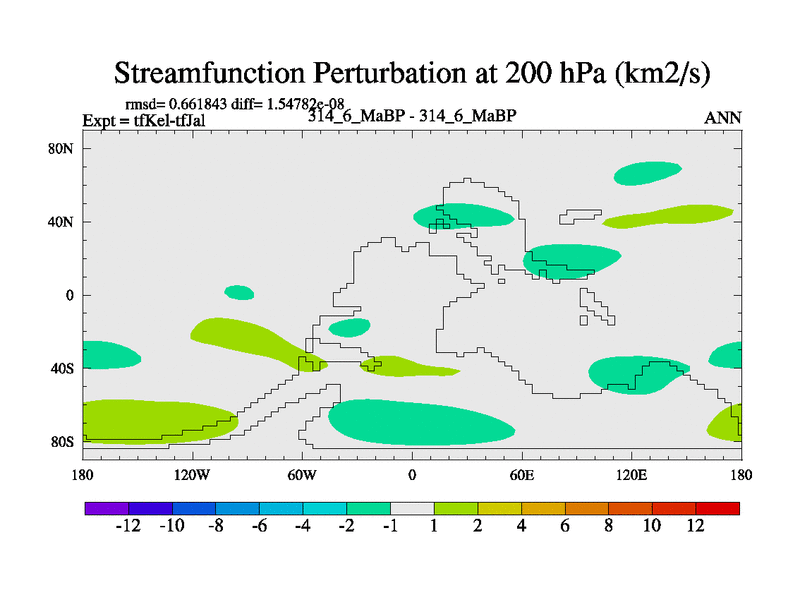 Streamfunction Perturbation at 200 hPa (km2/s)

rmsd= 0.661843 diff= 1.54782e-08
Expt = tfKel-tfJal
314_6_MaBP - 314_6_MaBP
ANN

80N
40N
0
40S
80S

180
120W
60W
0
60E
120E
180

-12 -10 -8 -6 -4 -2 -1 1 2 4 6 8 10 12